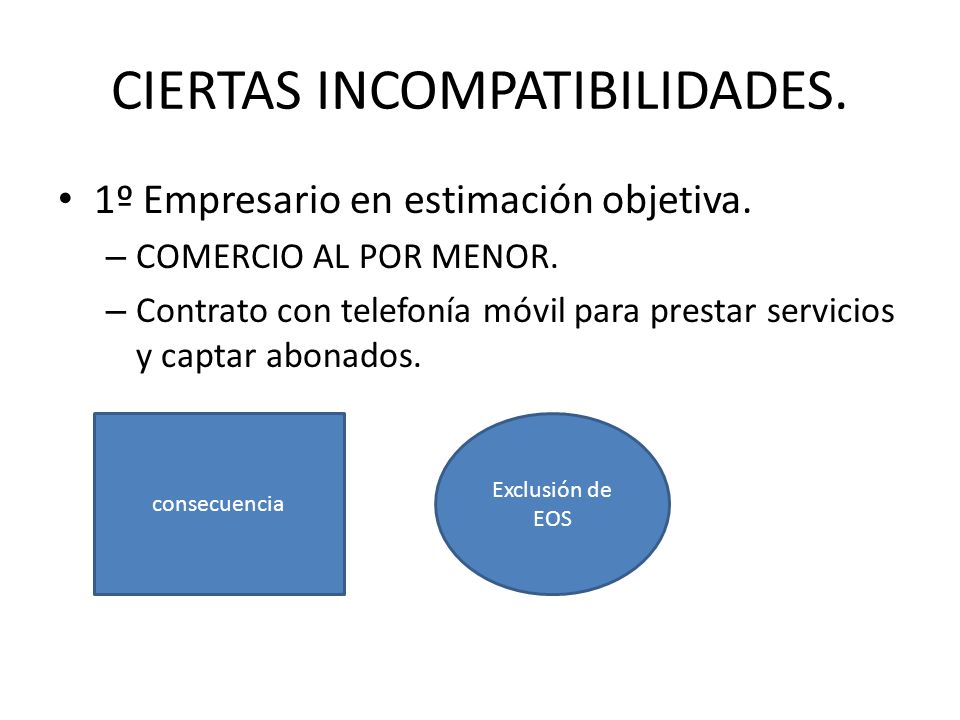 CIERTAS INCOMPATIBILIDADES.

• 1º Empresario en estimación objetiva.

– COMERCIO AL POR MENOR.

– Contrato con telefonía móvil para prestar servicios y captar abonados.

consecuencia

Exclusión de EOS